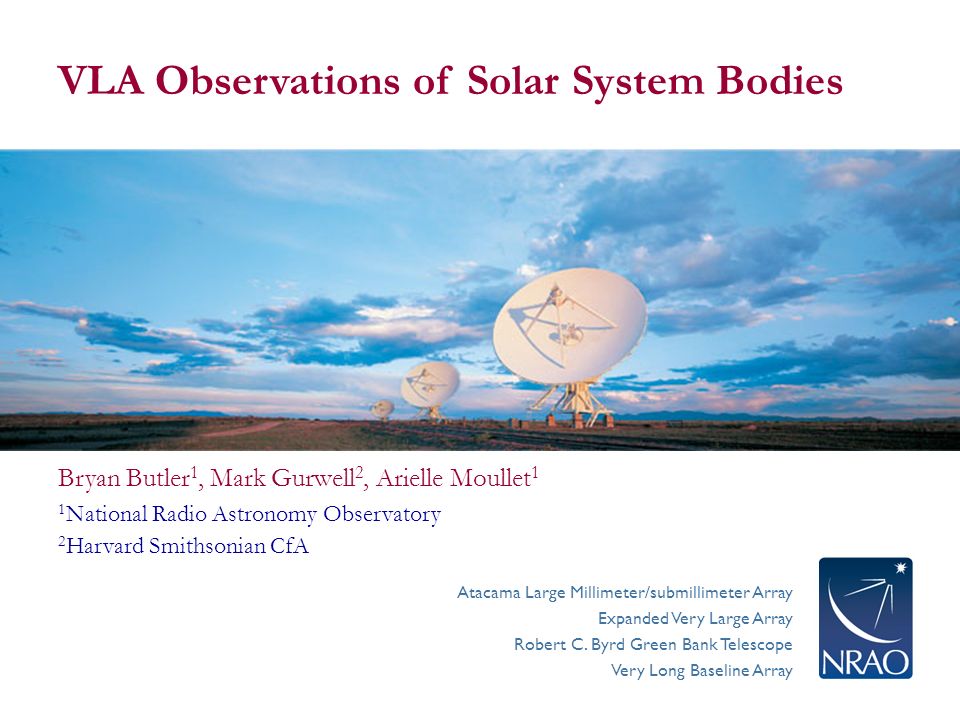 VLA Observations of Solar System Bodies

Bryan Butler$^1$, Mark Gurwell$^2$, Arielle Moullet$^1$

$^1$National Radio Astronomy Observatory

$^2$Harvard Smithsonian CfA

Atacama Large Millimeter/submillimeter Array
Expanded Very Large Array
Robert C. Byrd Green Bank Telescope
Very Long Baseline Array

NRAO